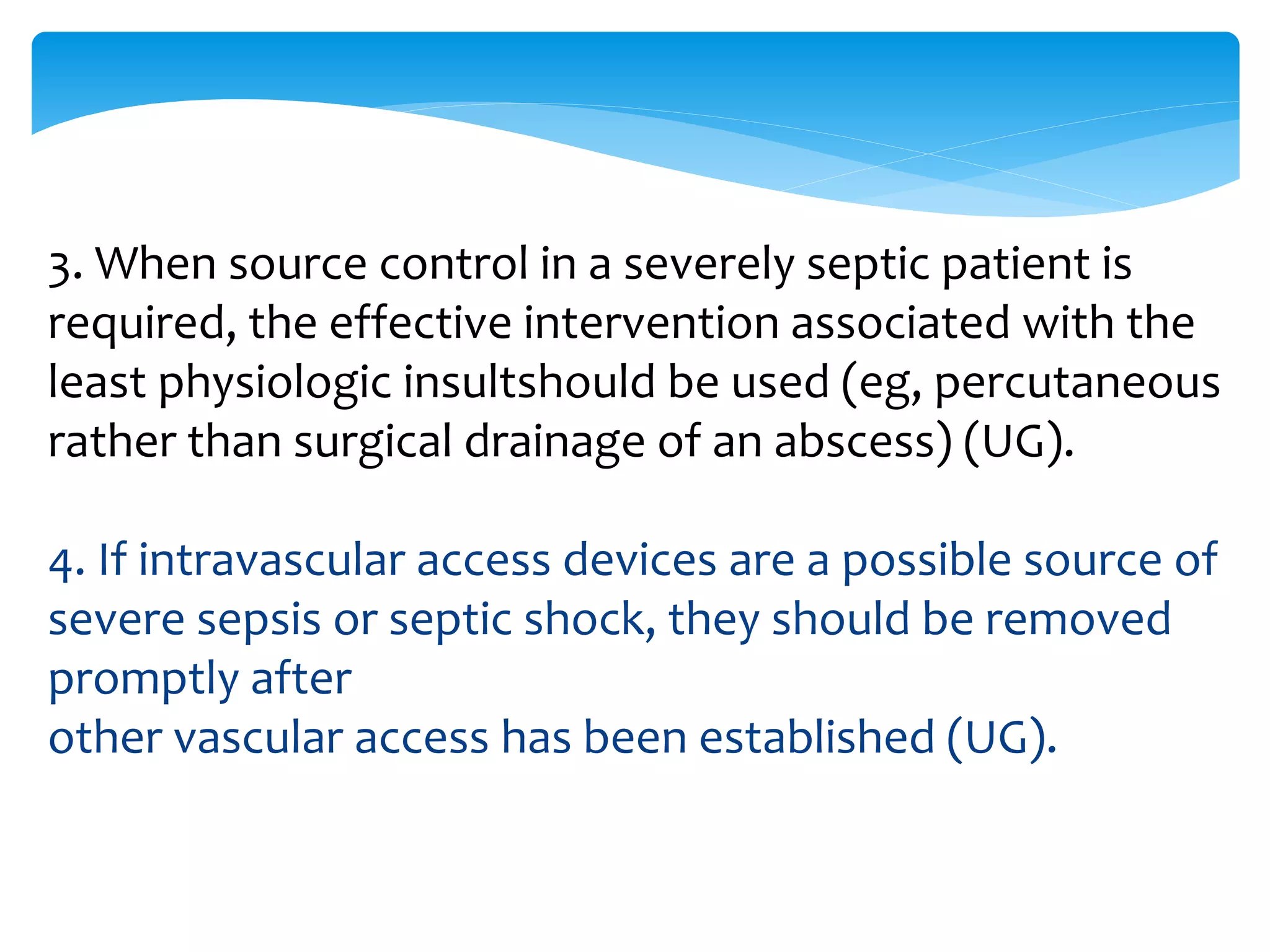 3. When source control in a severely septic patient is required, the effective intervention associated with the least physiologic insultshould be used (eg, percutaneous rather than surgical drainage of an abscess) (UG).

4. If intravascular access devices are a possible source of severe sepsis or septic shock, they should be removed promptly after
other vascular access has been established (UG).